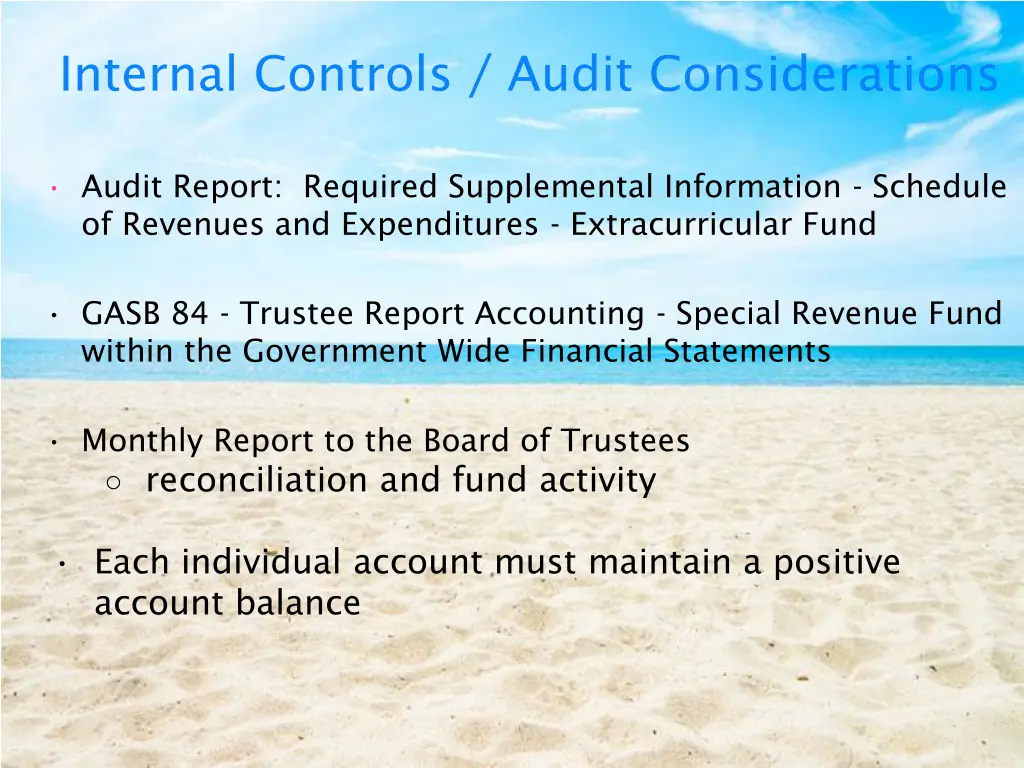 Internal Controls / Audit Considerations

• Audit Report: Required Supplemental Information - Schedule of Revenues and Expenditures - Extracurricular Fund

• GASB 84 - Trustee Report Accounting - Special Revenue Fund within the Government Wide Financial Statements

• Monthly Report to the Board of Trustees
○ reconciliation and fund activity

• Each individual account must maintain a positive account balance